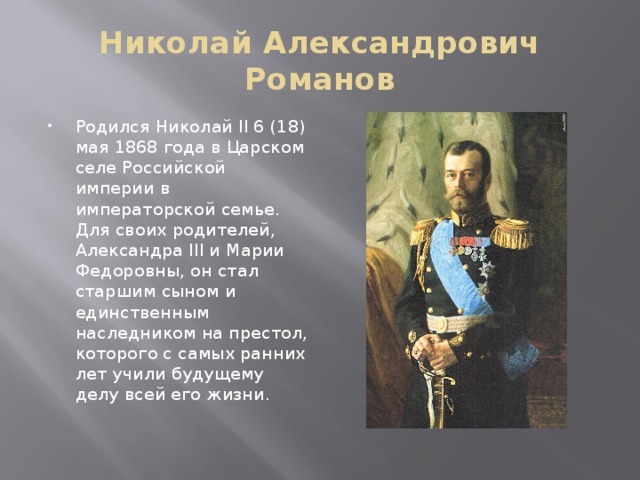 Николай Александрович Романов

• Родился Николай II 6 (18) мая 1868 года в Царском селе Российской империи в императорской семье. Для своих родителей, Александра III и Марии Федоровны, он стал старшим сыном и единственным наследником на престол, которого с самых ранних лет учили будущему делу всей его жизни.